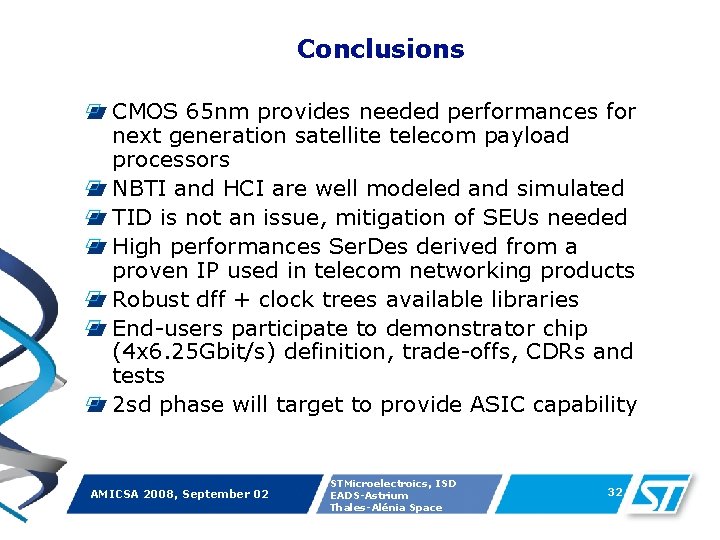 Conclusions

CMOS 65nm provides needed performances for next generation satellite telecom payload processors

NBTI and HCI are well modeled and simulated

TID is not an issue, mitigation of SEUs needed

High performances SerDes derived from a proven IP used in telecom networking products

Robust dff + clock trees available libraries

End-users participate to demonstrator chip (4x6.25Gbit/s) definition, trade-offs, CDRs and tests

2sd phase will target to provide ASIC capability

AMICSA 2008, September 02

STMicroelectroics, ISD
EADS-Astrium
Thales-Alénia Space

32

ST